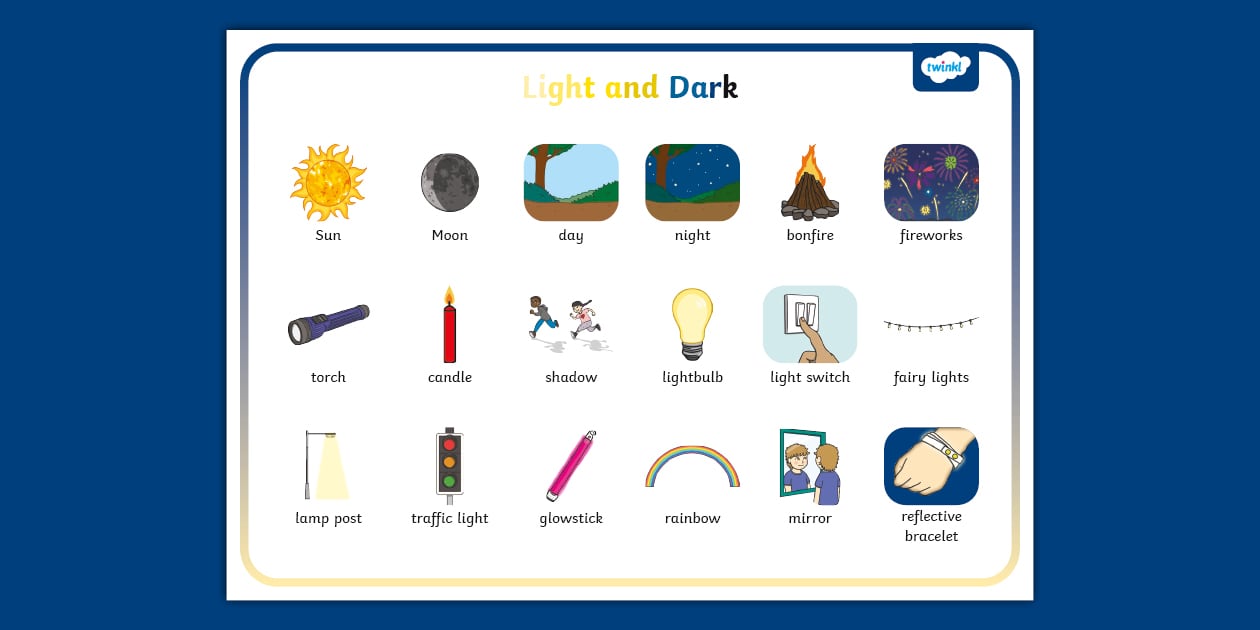 twinkl

Light and Dark

Sun
Moon
day
night
bonfire
fireworks

torch
candle
shadow
lightbulb
light switch
fairy lights

lamp post
traffic light
glowstick
rainbow
mirror
reflective bracelet